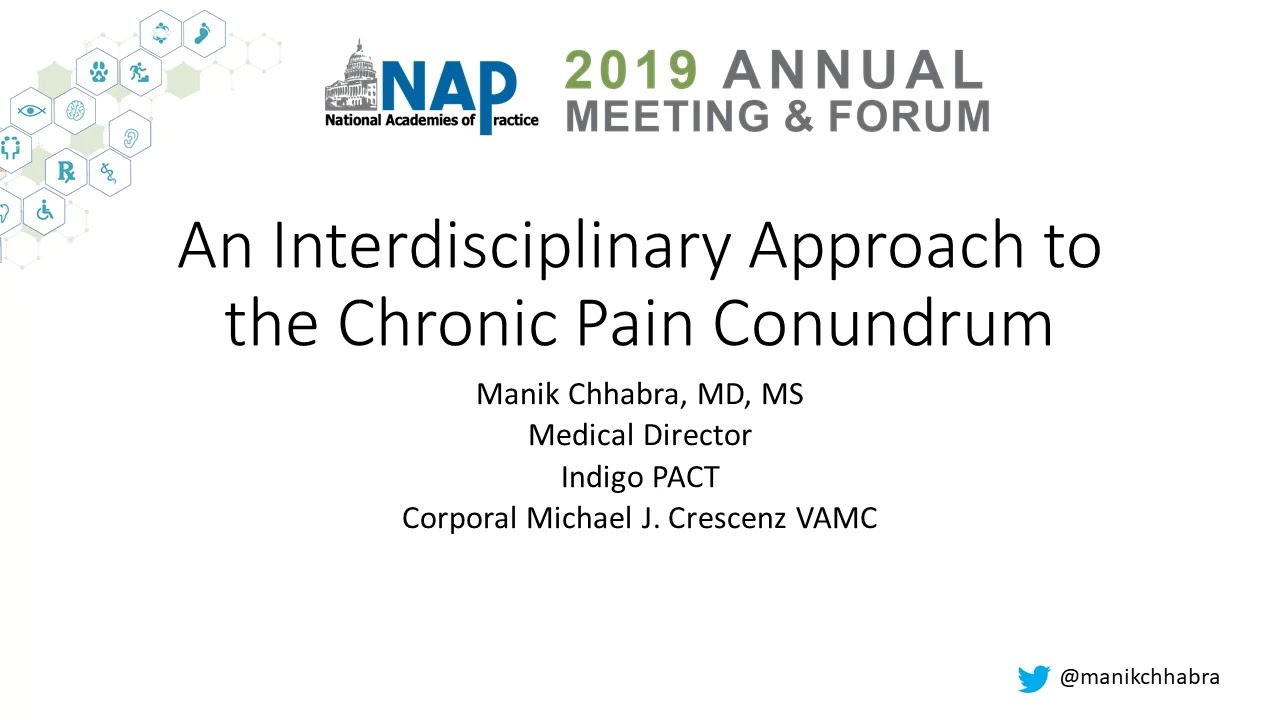 NAP
National Academies of Practice

2019 ANNUAL
MEETING & FORUM

An Interdisciplinary Approach to the Chronic Pain Conundrum

Manik Chhabra, MD, MS
Medical Director
Indigo PACT
Corporal Michael J. Crescenz VAMC

@manikchhabra